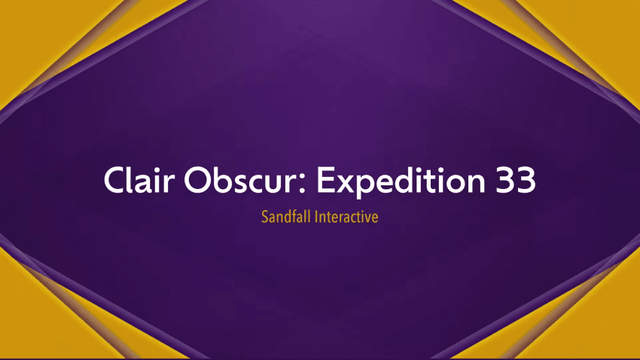 Clair Obscur: Expedition 33

Sandfall Interactive